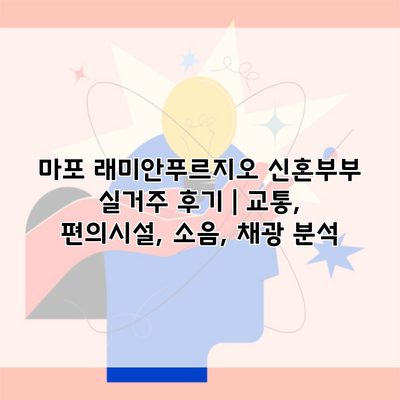 마포 래미안푸르지오 신혼부부 실거주 후기 | 교통, 편의시설, 소음, 채광 분석